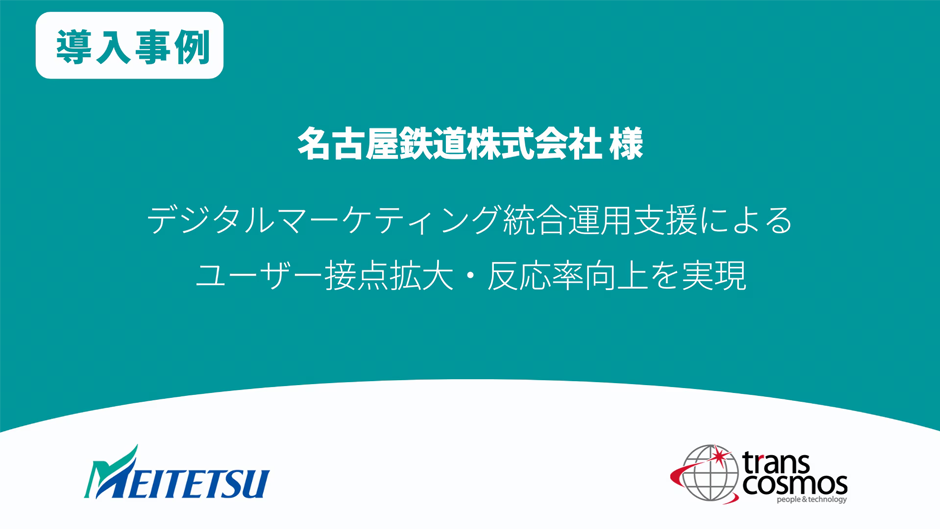 導入事例

名古屋鉄道株式会社 様

デジタルマーケティング統合運用支援による
ユーザー接点拡大・反応率向上を実現

MEITETSU

trans cosmos
people & technology